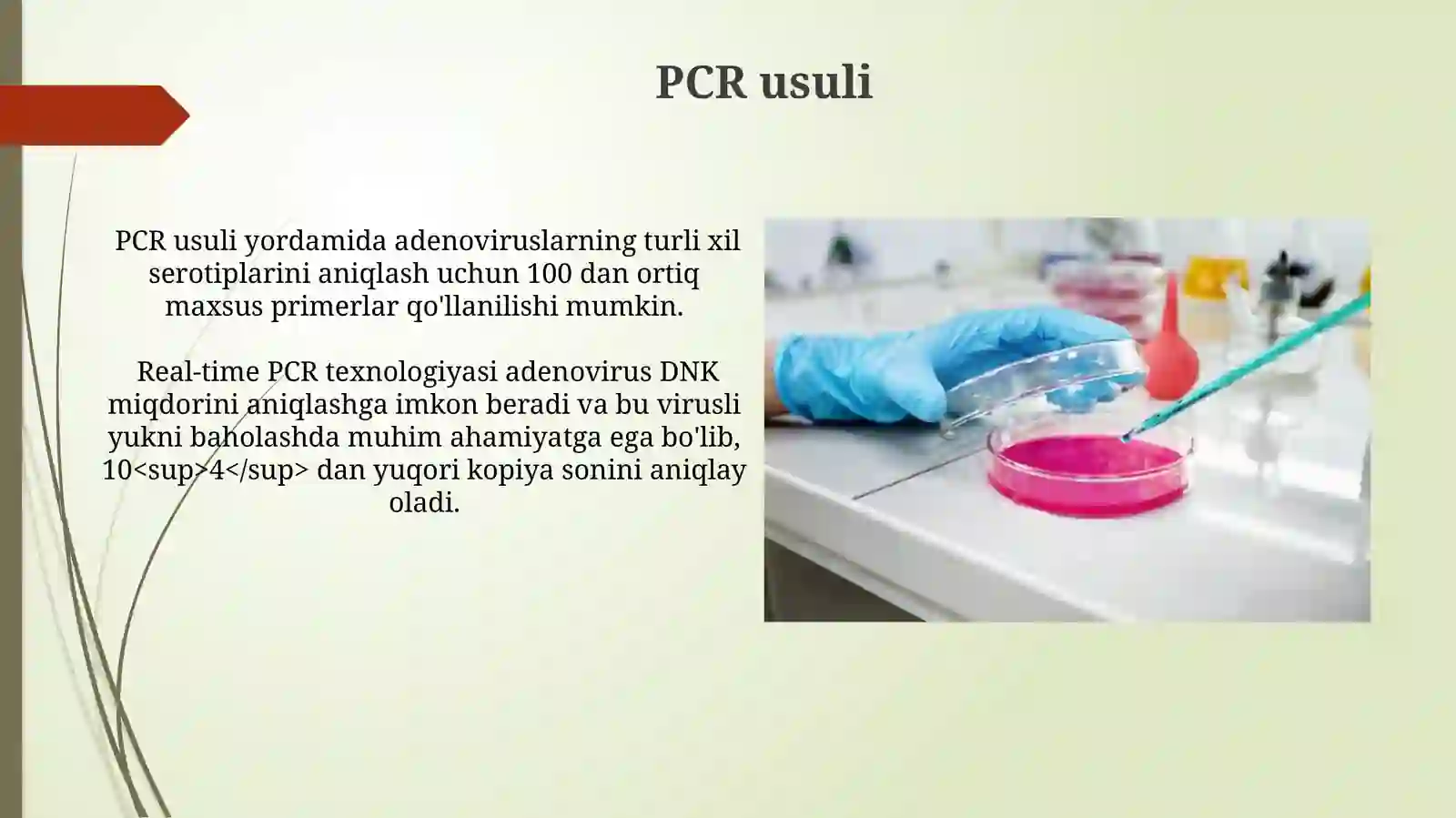 PCR usuli

PCR usuli yordamida adenoviruslarning turli xil serotiplarini aniqlash uchun 100 dan ortiq maxsus primerlar qo'llanilishi mumkin.

Real-time PCR texnologiyasi adenovirus DNK miqdorini aniqlashga imkon beradi va bu virusli yukni baholashda muhim ahamiyatga ega bo'lib, 10<sup>4</sup> dan yuqori kopiya sonini aniqlay oladi.